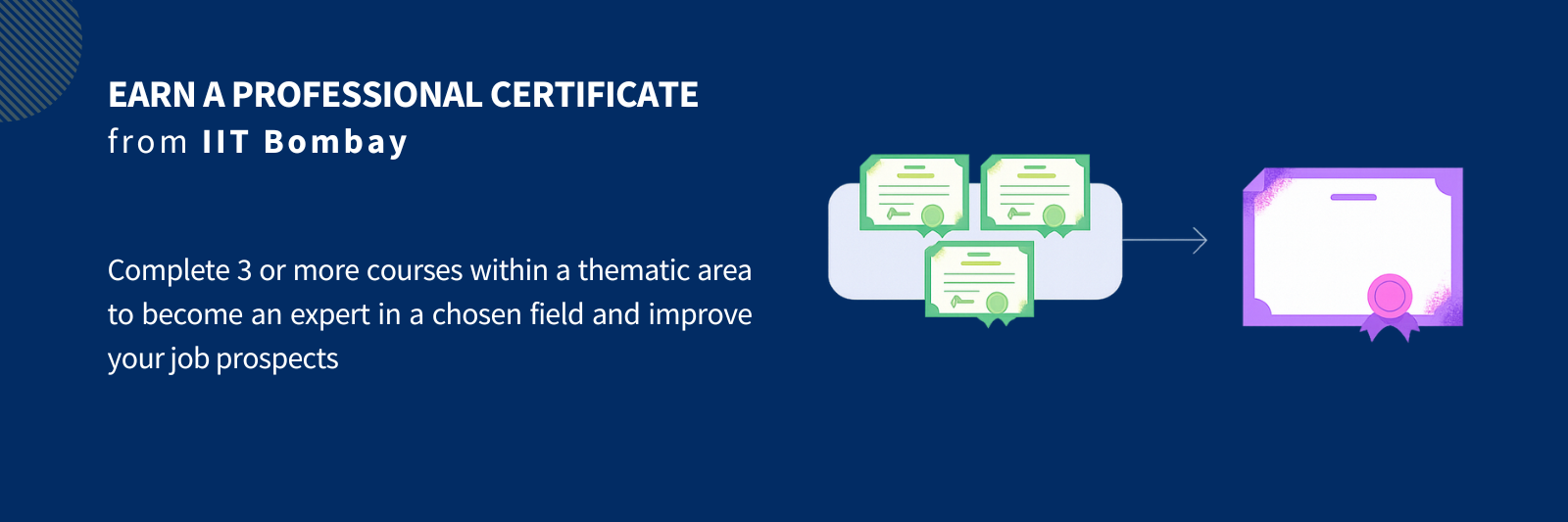 EARN A PROFESSIONAL CERTIFICATE
from IIT Bombay

Complete 3 or more courses within a thematic area to become an expert in a chosen field and improve your job prospects